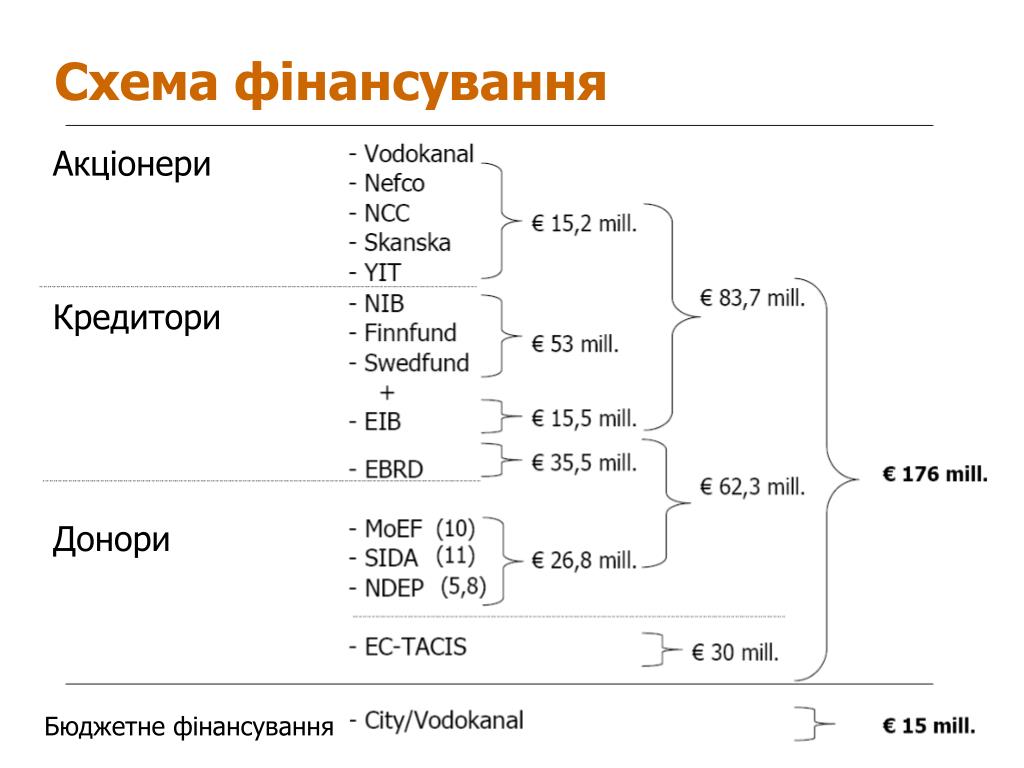 Схема фінансування

Акціонери
- Vodokanal
- Nefco
- NCC
- Skanska
- YIT
€ 15,2 mill.

Кредитори
- NIB
- Finnfund
- Swedfund
€ 53 mill.
+
- EIB
€ 15,5 mill.

€ 83,7 mill.

- EBRD
€ 35,5 mill.

Донори
- MoEF (10)
- SIDA (11)
- NDEP (5,8)
€ 26,8 mill.

€ 62,3 mill.

- EC-TACIS
€ 30 mill.

€ 176 mill.

Бюджетне фінансування
- City/Vodokanal
€ 15 mill.